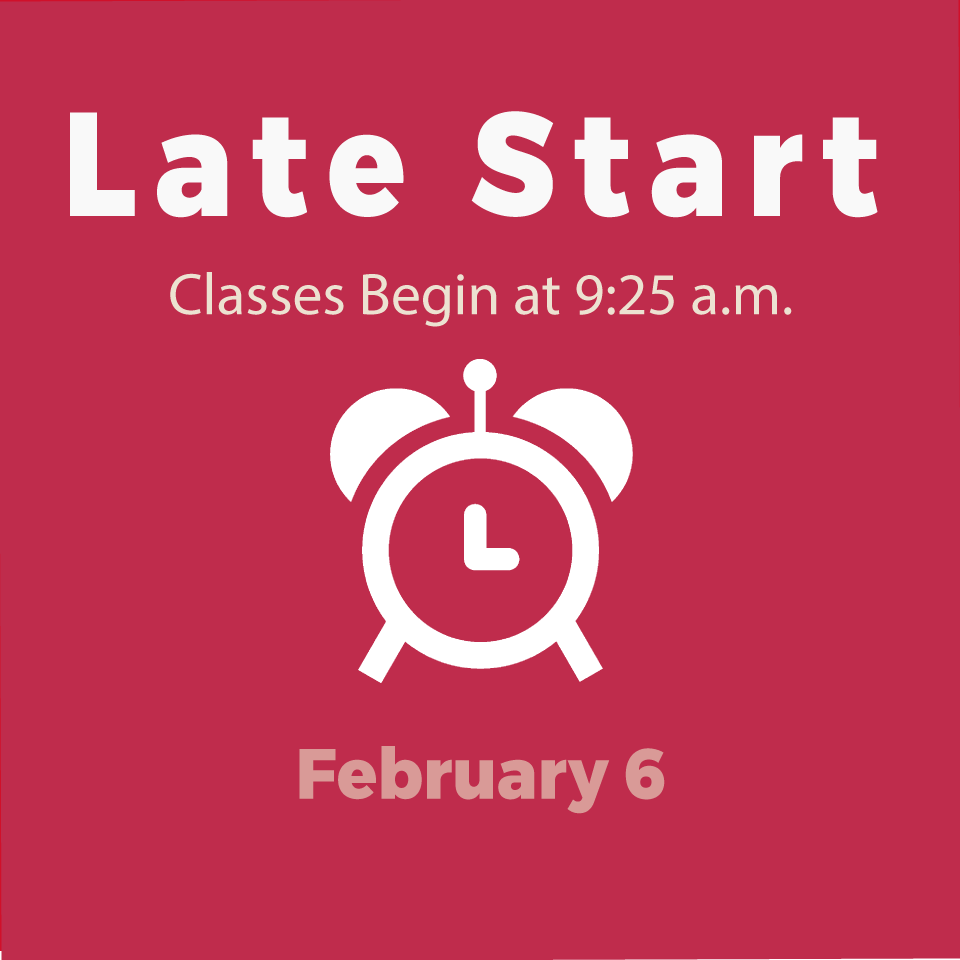 Late Start

Classes Begin at 9:25 a.m.

February 6